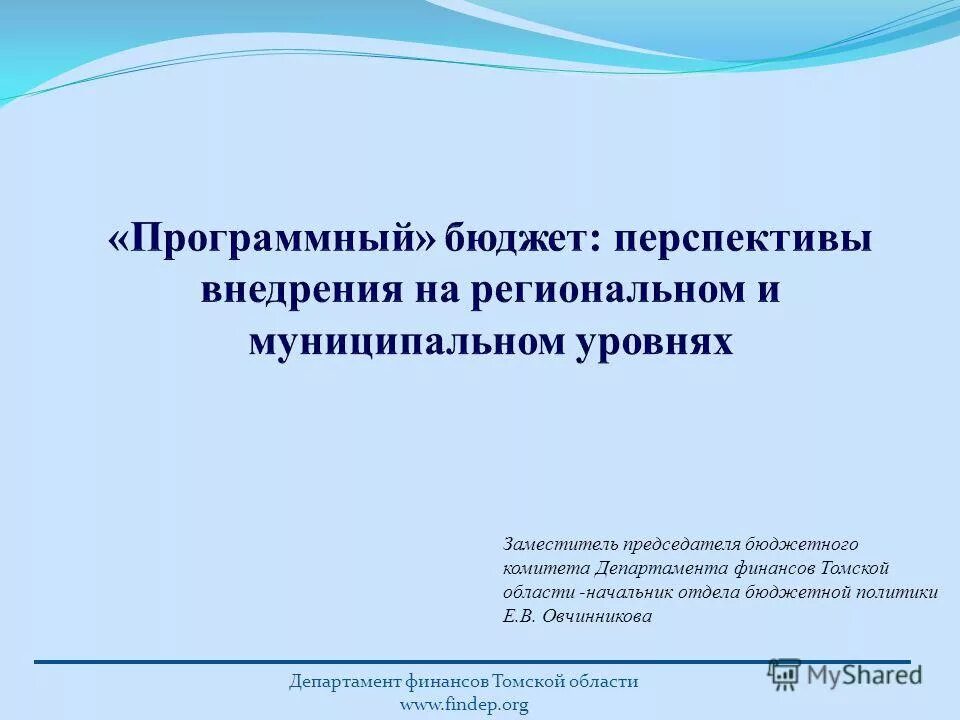 «Программный» бюджет: перспективы внедрения на региональном и муниципальном уровнях

Заместитель председателя бюджетного комитета Департамента финансов Томской области -начальник отдела бюджетной политики Е.В. Овчинникова

Департамент финансов Томской области
www.findep.org

MyShared